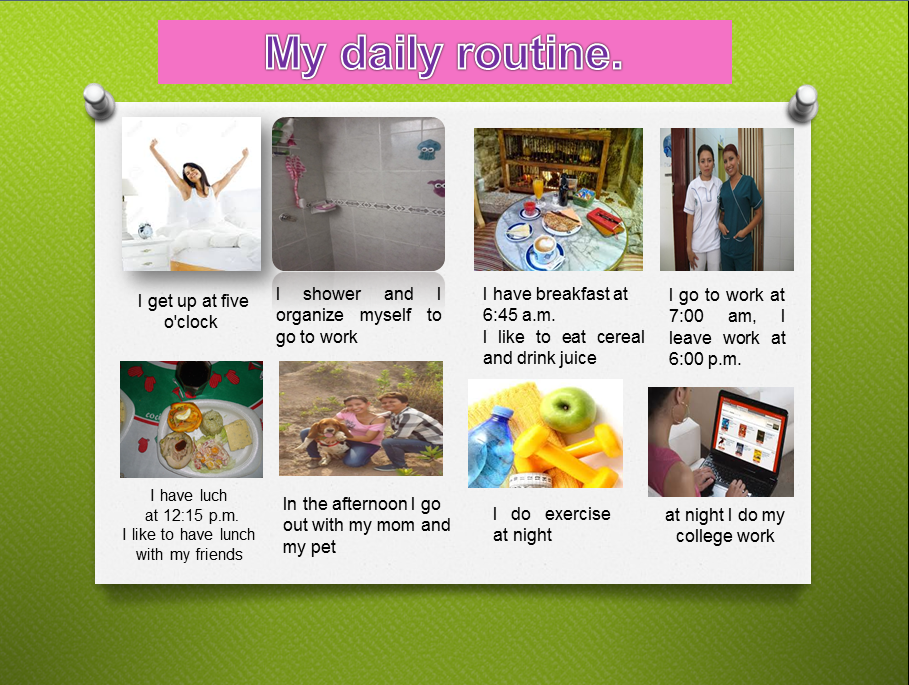 My daily routine.

I get up at five o'clock

I shower and I organize myself to go to work

I have breakfast at 6:45 a.m.
I like to eat cereal and drink juice

I go to work at 7:00 am, I leave work at 6:00 p.m.

I have luch at 12:15 p.m.
I like to have lunch with my friends

In the afternoon I go out with my mom and my pet

I do exercise at night

at night I do my college work